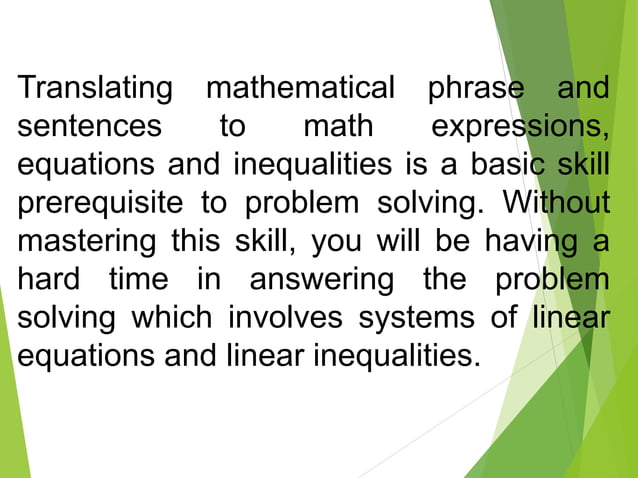 Translating mathematical phrase and sentences to math expressions, equations and inequalities is a basic skill prerequisite to problem solving. Without mastering this skill, you will be having a hard time in answering the problem solving which involves systems of linear equations and linear inequalities.